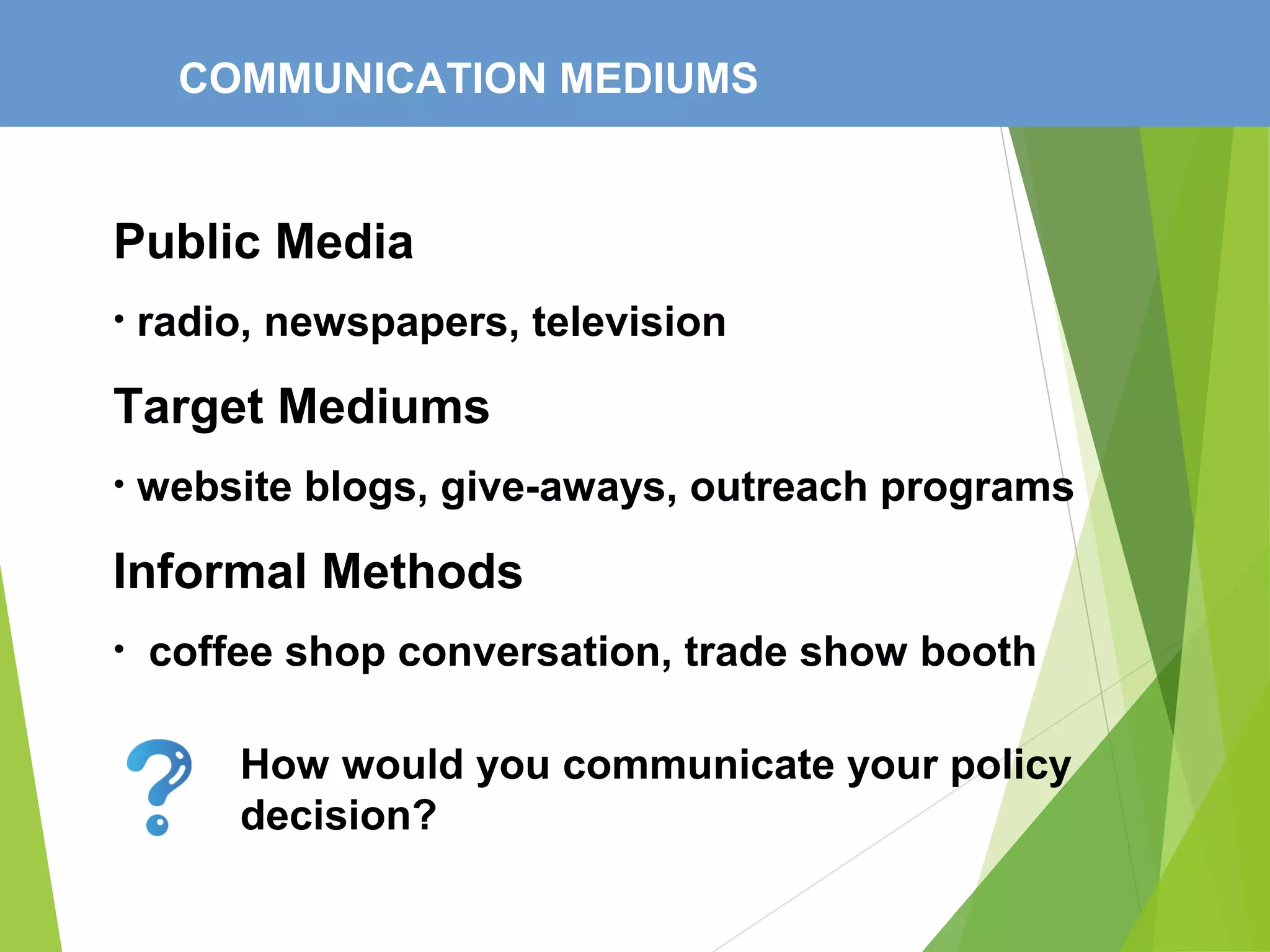 COMMUNICATION MEDIUMS

Public Media

• radio, newspapers, television

Target Mediums

• website blogs, give-aways, outreach programs

Informal Methods

• coffee shop conversation, trade show booth

How would you communicate your policy decision?